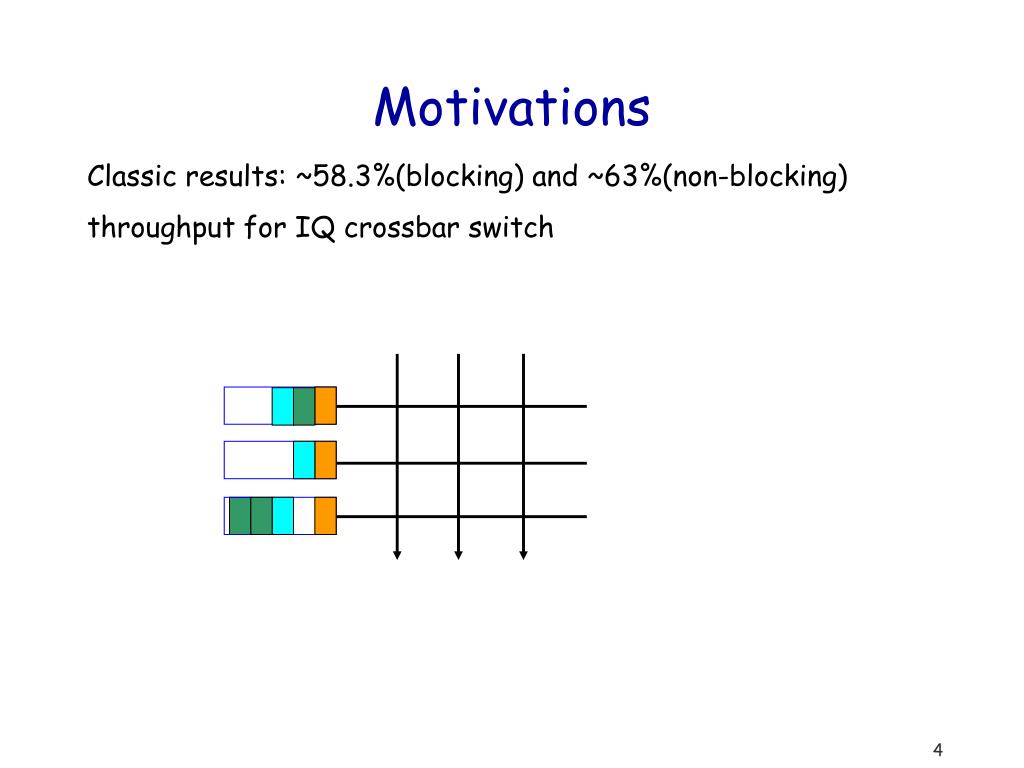 Motivations

Classic results: ~58.3%(blocking) and ~63%(non-blocking) throughput for IQ crossbar switch

4